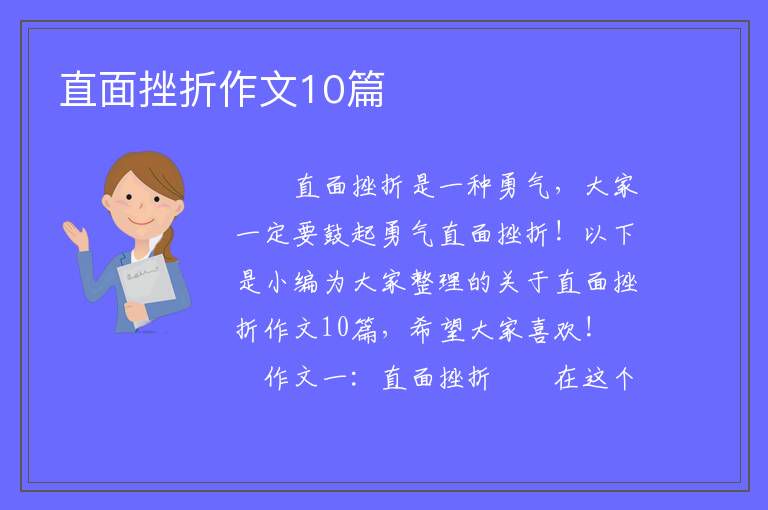 直面挫折作文10篇

直面挫折是一种勇气，大家一定要鼓起勇气直面挫折！以下是小编为大家整理的关于直面挫折作文10篇，希望大家喜欢！

作文一：直面挫折　　在这个